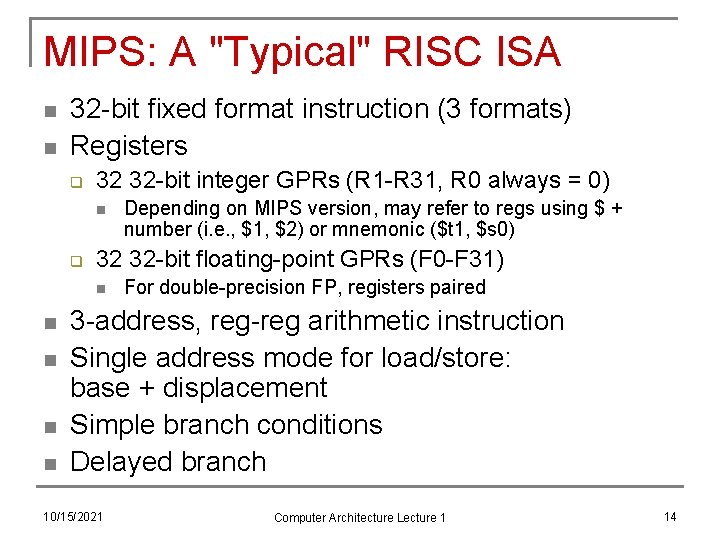 MIPS: A "Typical" RISC ISA

- 32-bit fixed format instruction (3 formats)
- Registers
  - 32 32-bit integer GPRs (R1-R31, R0 always = 0)
    - Depending on MIPS version, may refer to regs using \$ + number (i.e., \$1, \$2) or mnemonic (\$t1, \$s0)
  - 32 32-bit floating-point GPRs (F0-F31)
    - For double-precision FP, registers paired
- 3-address, reg-reg arithmetic instruction
- Single address mode for load/store: base + displacement
- Simple branch conditions
- Delayed branch

10/15/2021

Computer Architecture Lecture 1

14